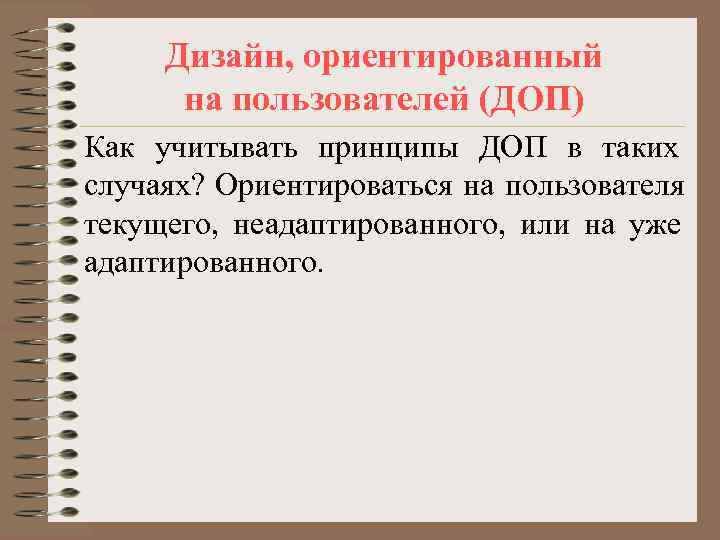 Дизайн, ориентированный на пользователей (ДОП)

Как учитывать принципы ДОП в таких случаях? Ориентироваться на пользователя текущего, неадаптированного, или на уже адаптированного.